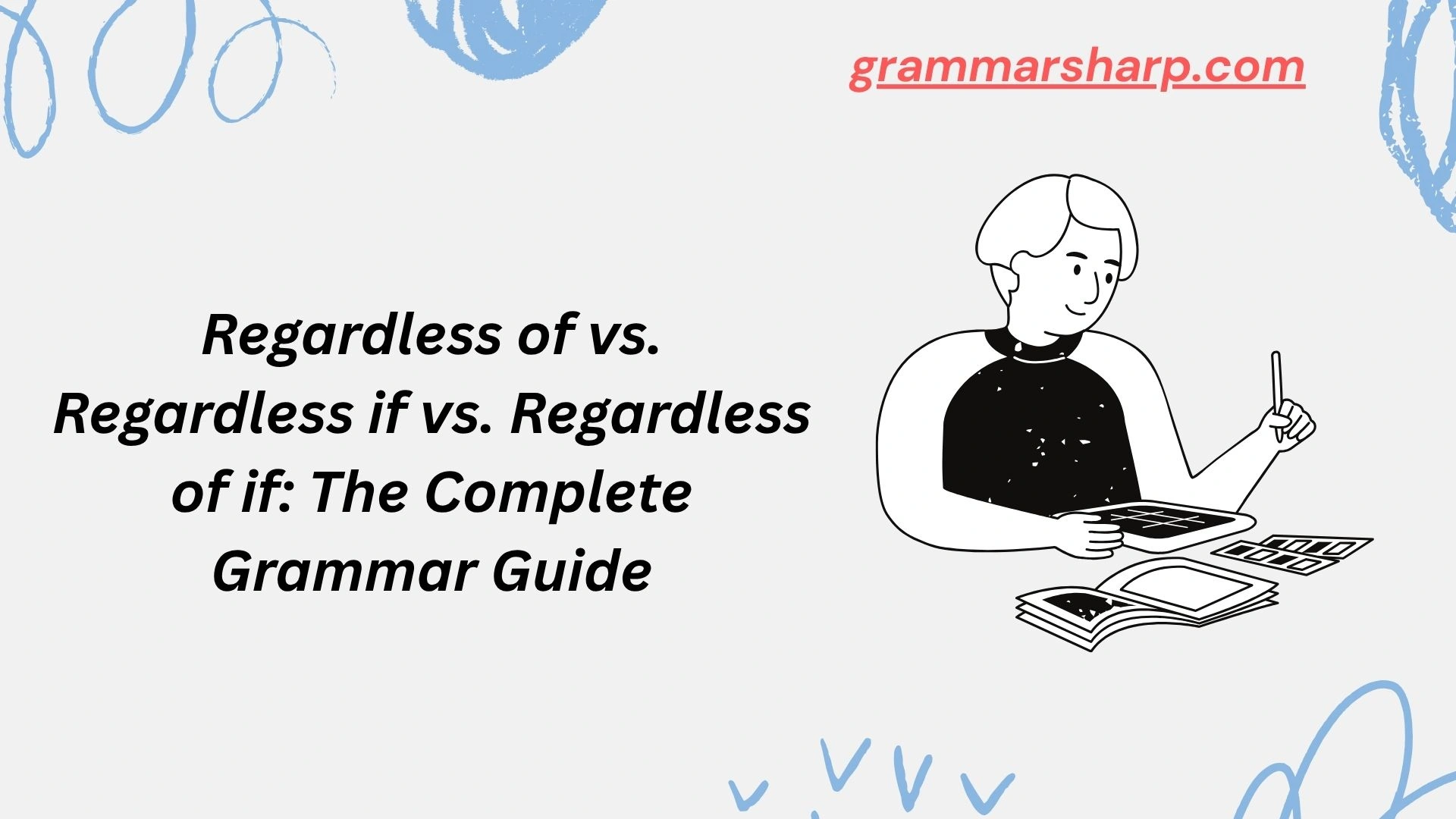 grammarsharp.com

Regardless of vs. Regardless if vs. Regardless of if: The Complete Grammar Guide